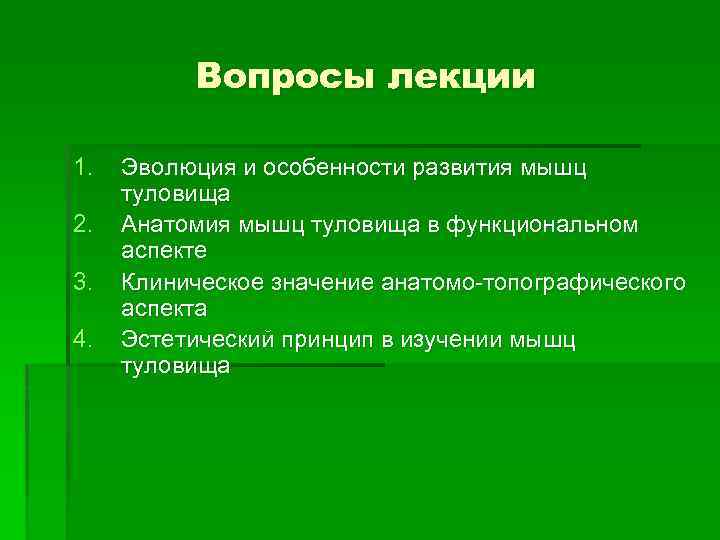 Вопросы лекции

1. Эволюция и особенности развития мышц туловища
2. Анатомия мышц туловища в функциональном аспекте
3. Клиническое значение анатомо-топографического аспекта
4. Эстетический принцип в изучении мышц туловища